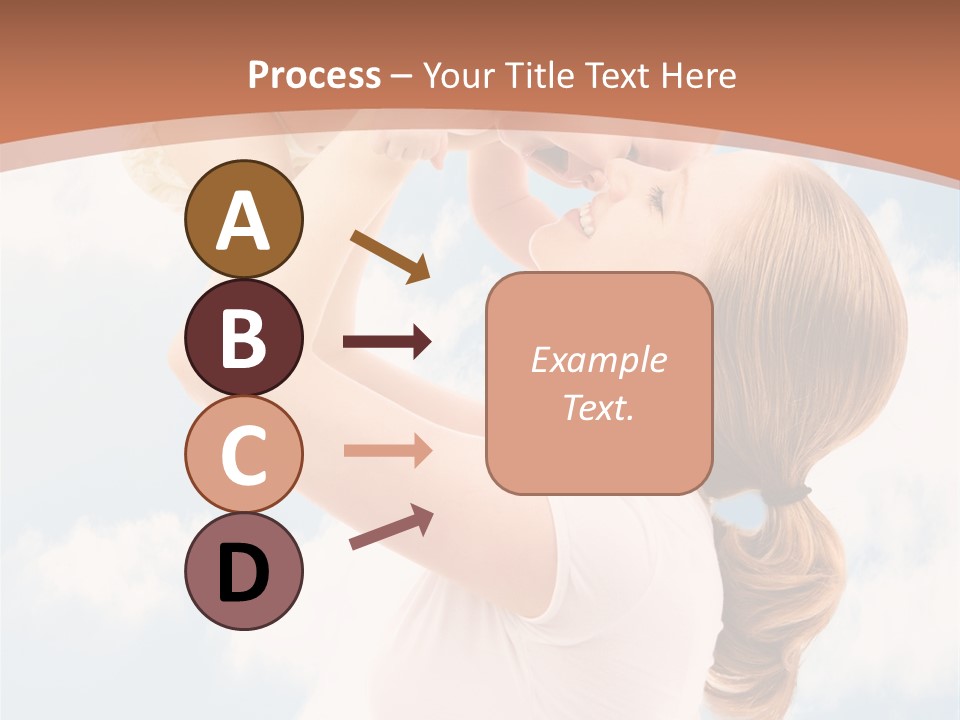 Process – Your Title Text Here

A

B

C

D

Example Text.